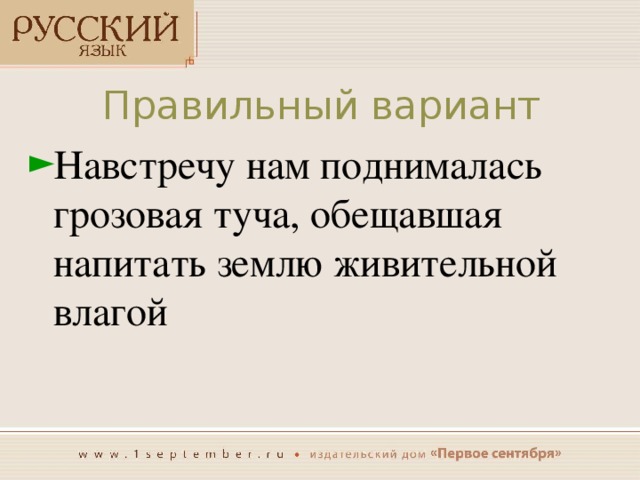 РУССКИЙ
ЯЗЫК

Правильный вариант

Навстречу нам поднималась грозовая туча, обещавшая напитать землю живительной влагой

www.1september.ru • издательский дом «Первое сентября»